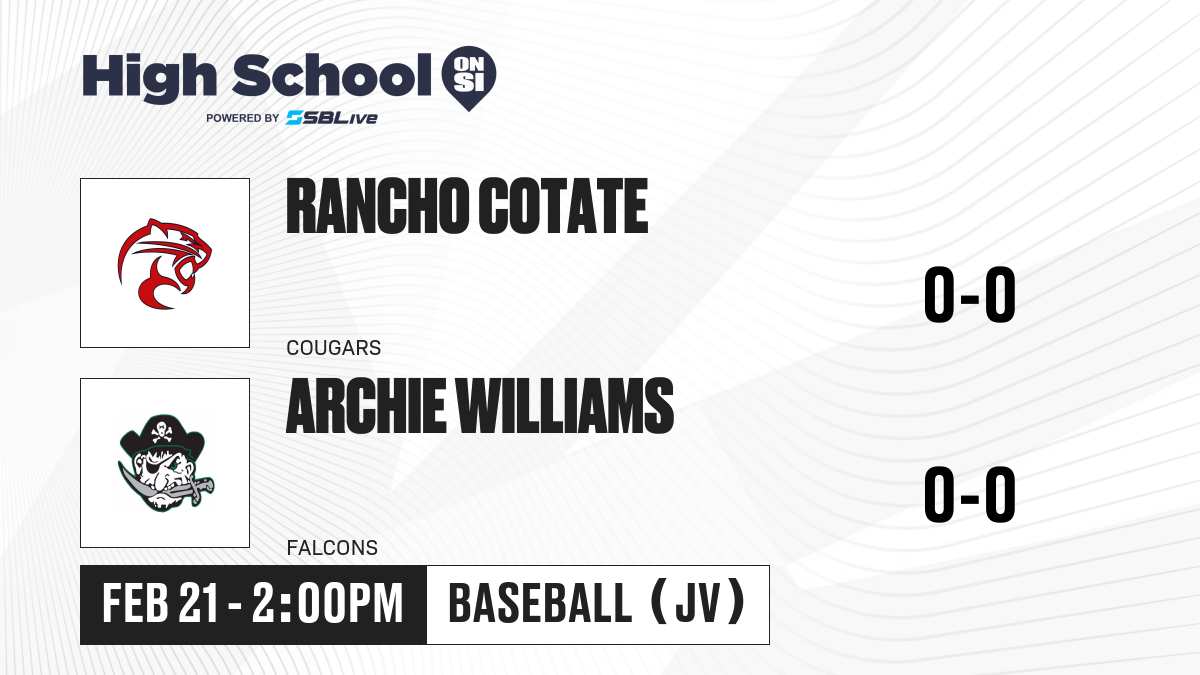 High School ON SI
POWERED BY SBLive

RANCHO COTATE
COUGARS
0-0

ARCHIE WILLIAMS
FALCONS
0-0

FEB 21 - 2:00PM
BASEBALL (JV)